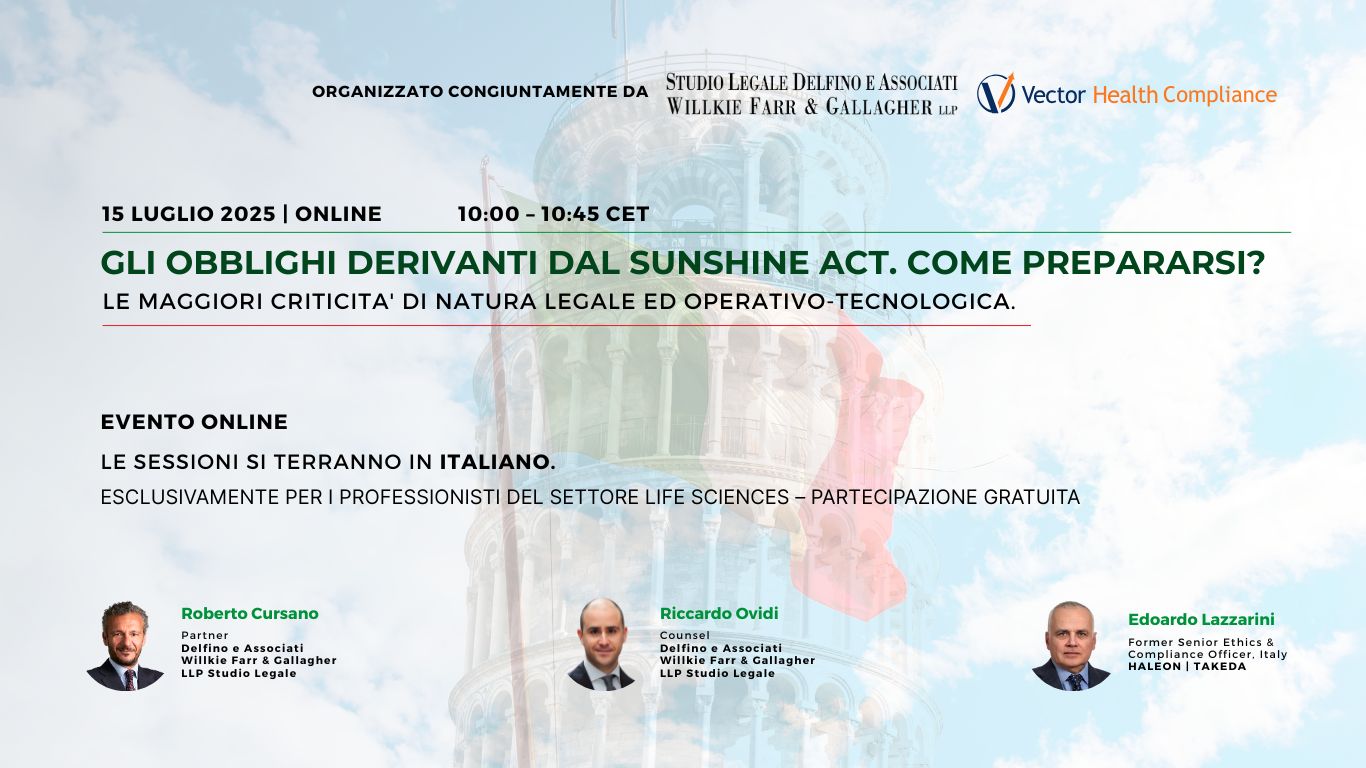 ORGANIZZATO CONGIUNTAMENTE DA

STUDIO LEGALE DELFINO E ASSOCIATI
WILLKIE FARR & GALLAGHER LLP

Vector Health Compliance

15 LUGLIO 2025 | ONLINE 10:00 – 10:45 CET

GLI OBBLIGHI DERIVANTI DAL SUNSHINE ACT. COME PREPARARSI?

LE MAGGIORI CRITICITA' DI NATURA LEGALE ED OPERATIVO-TECNOLOGICA.

EVENTO ONLINE

LE SESSIONI SI TERRANNO IN ITALIANO.

ESCLUSIVAMENTE PER I PROFESSIONISTI DEL SETTORE LIFE SCIENCES – PARTECIPAZIONE GRATUITA

Roberto Cursano
Partner
Delfino e Associati
Willkie Farr & Gallagher
LLP Studio Legale

Riccardo Ovidi
Counsel
Delfino e Associati
Willkie Farr & Gallagher
LLP Studio Legale

Edoardo Lazzarini
Former Senior Ethics & Compliance Officer, Italy
HALEON | TAKEDA